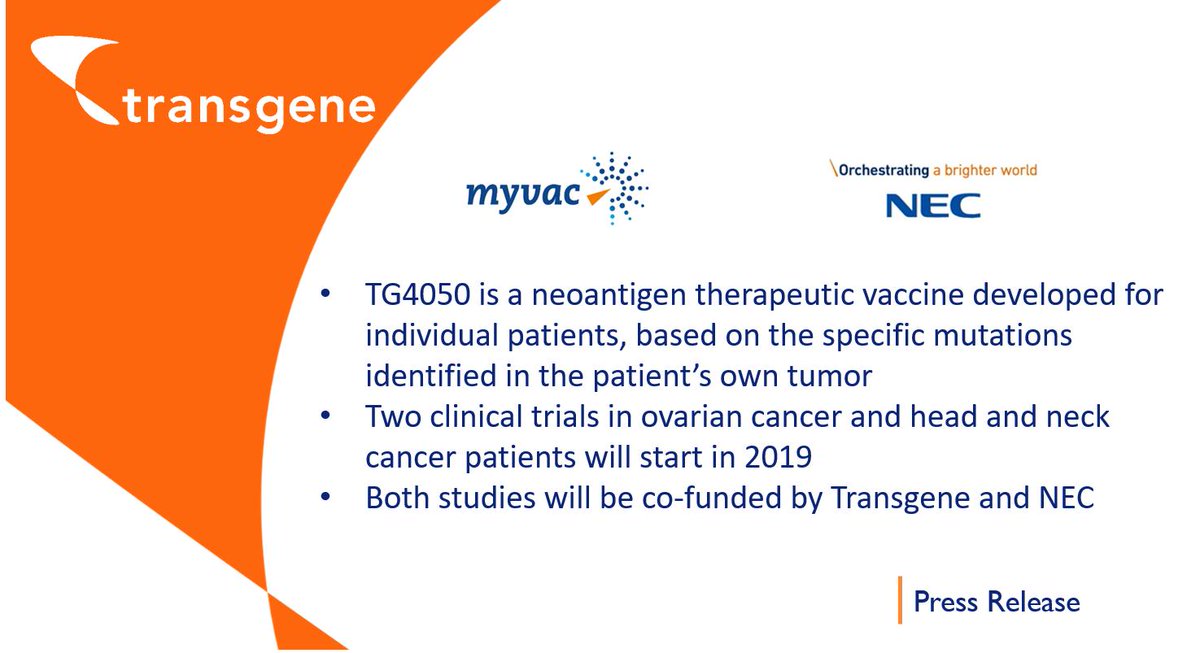 transgene

myvac

\Orchestrating a brighter world
NEC

• TG4050 is a neoantigen therapeutic vaccine developed for individual patients, based on the specific mutations identified in the patient's own tumor
• Two clinical trials in ovarian cancer and head and neck cancer patients will start in 2019
• Both studies will be co-funded by Transgene and NEC

Press Release